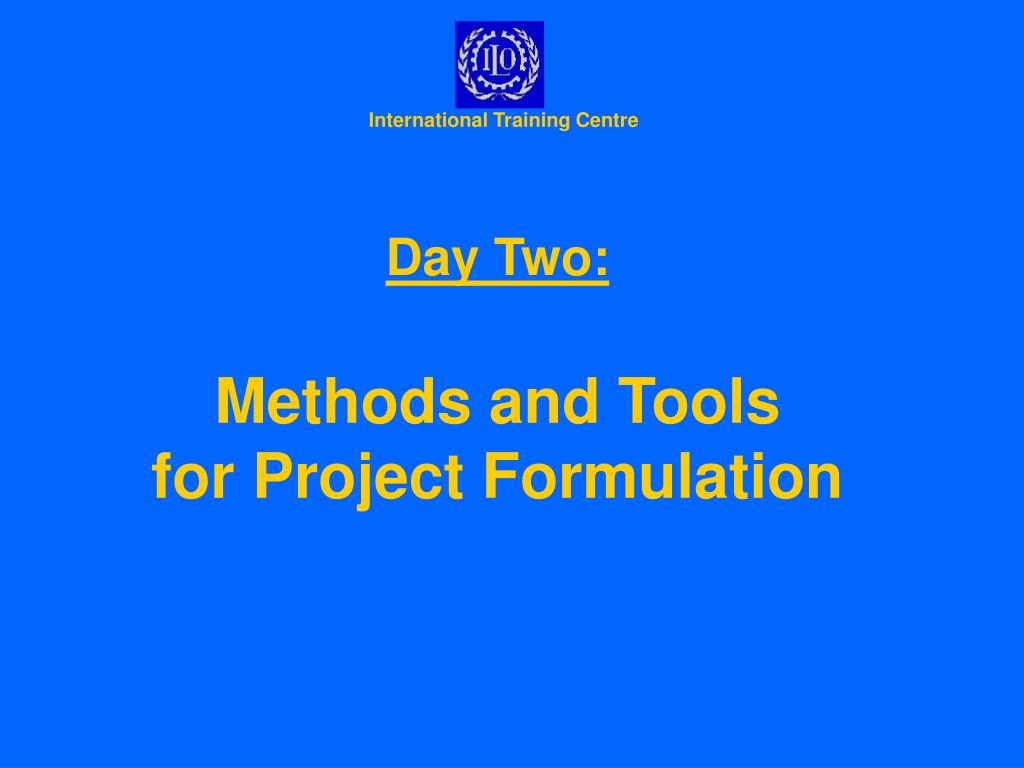 ILO

International Training Centre

Day Two:

Methods and Tools for Project Formulation